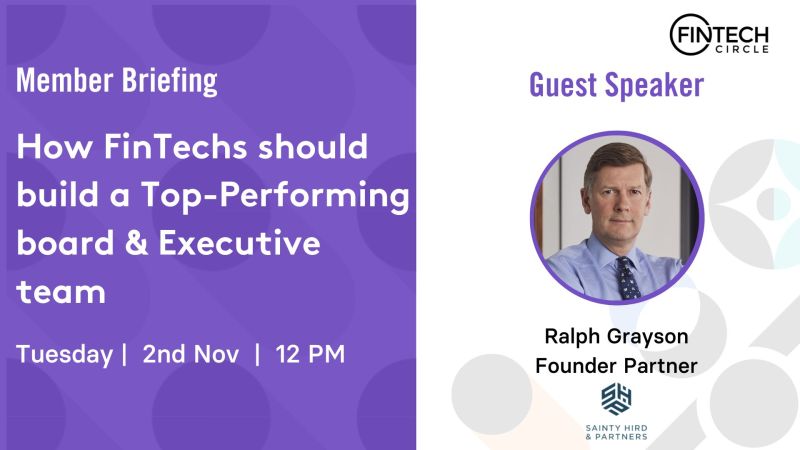 Member Briefing

How FinTechs should build a Top-Performing board & Executive team

Tuesday | 2nd Nov | 12 PM

FINTECH CIRCLE

Guest Speaker

Ralph Grayson
Founder Partner

SAINTY HIRD & PARTNERS